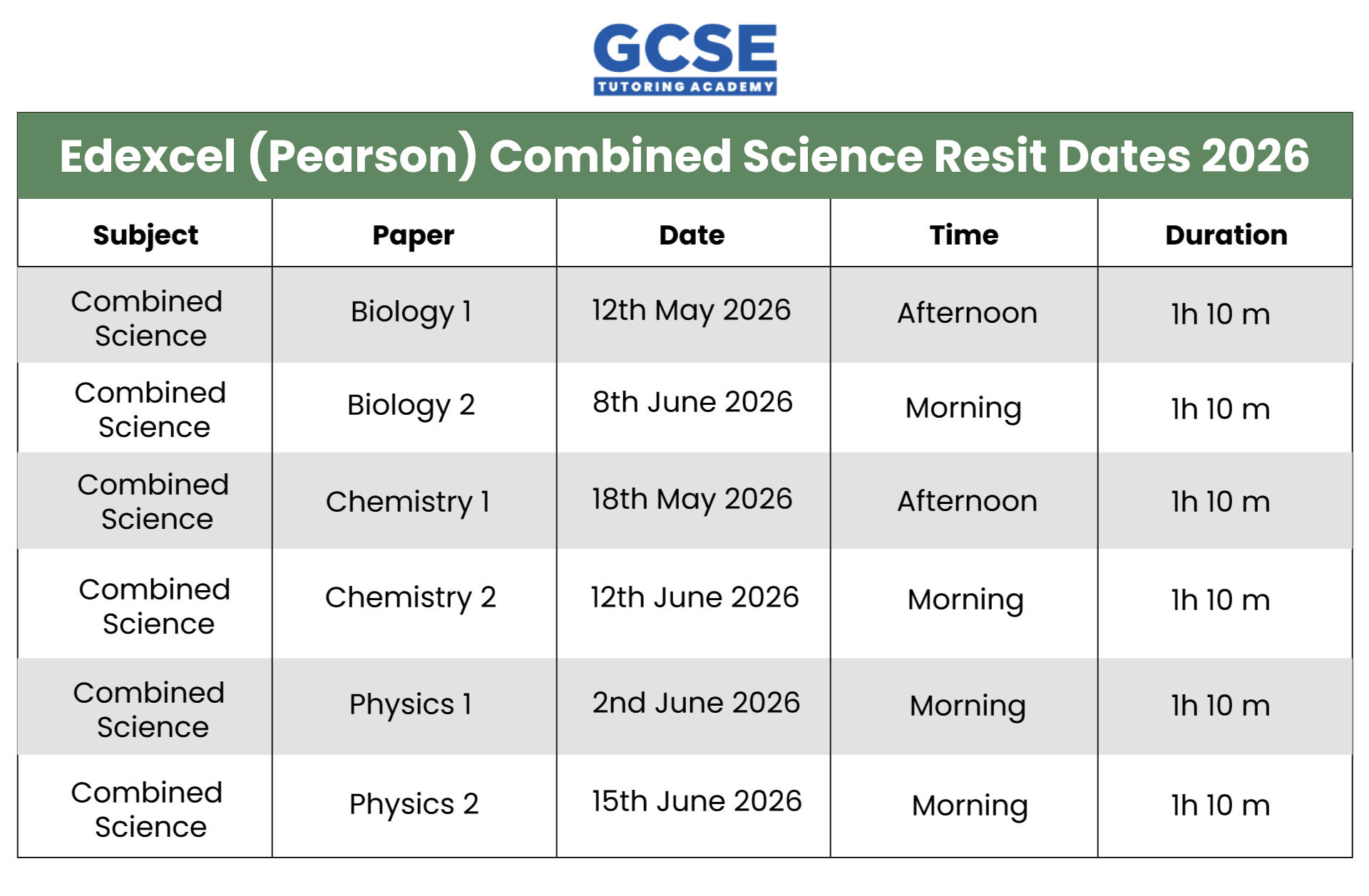 GCSE
TUTORING ACADEMY

Edexcel (Pearson) Combined Science Resit Dates 2026

| Subject | Paper | Date | Time | Duration |
|---|---|---|---|---|
| Combined Science | Biology 1 | 12th May 2026 | Afternoon | 1h 10 m |
| Combined Science | Biology 2 | 8th June 2026 | Morning | 1h 10 m |
| Combined Science | Chemistry 1 | 18th May 2026 | Afternoon | 1h 10 m |
| Combined Science | Chemistry 2 | 12th June 2026 | Morning | 1h 10 m |
| Combined Science | Physics 1 | 2nd June 2026 | Morning | 1h 10 m |
| Combined Science | Physics 2 | 15th June 2026 | Morning | 1h 10 m |